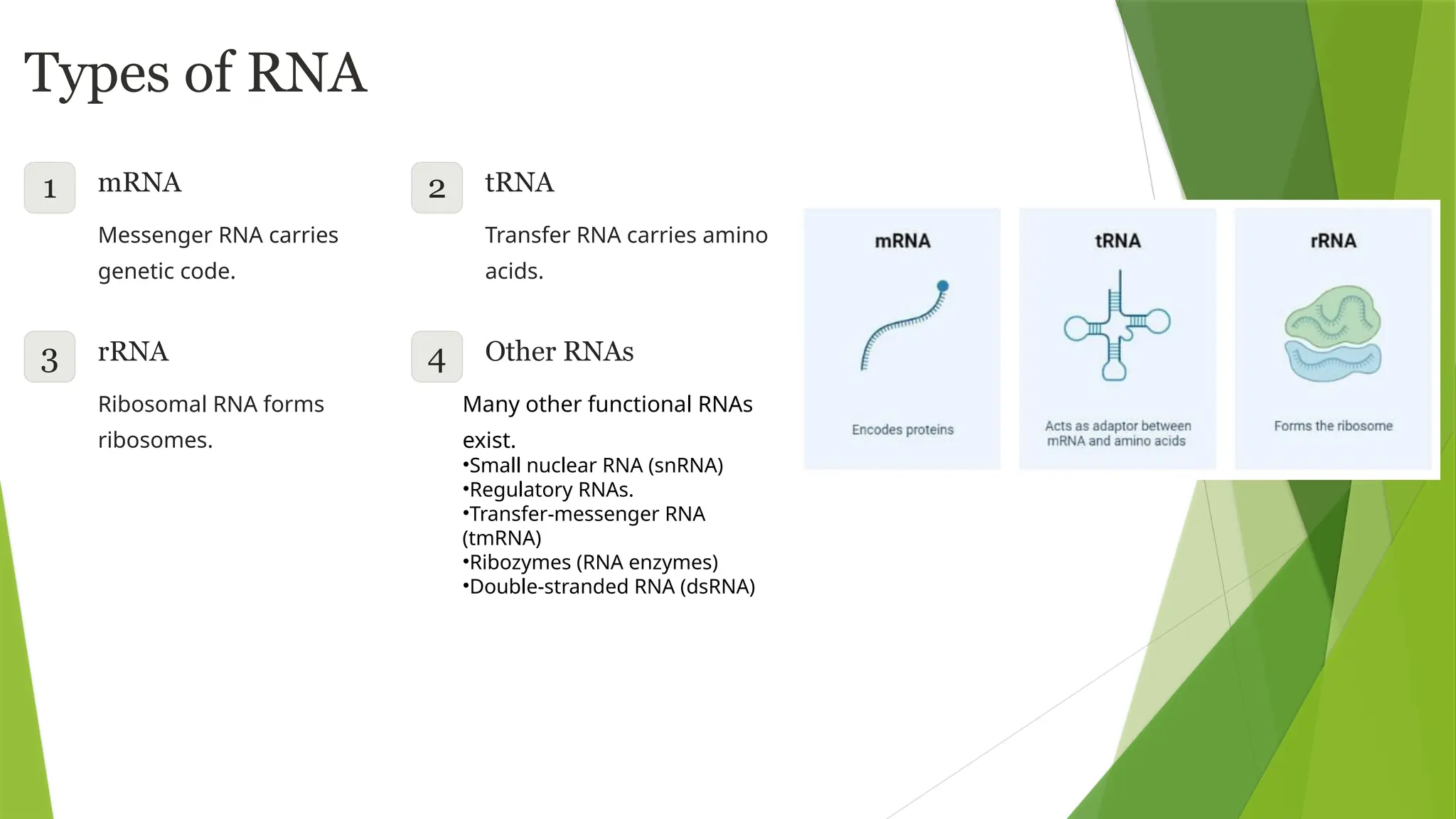 Types of RNA

1 mRNA

Messenger RNA carries genetic code.

2 tRNA

Transfer RNA carries amino acids.

3 rRNA

Ribosomal RNA forms ribosomes.

4 Other RNAs

Many other functional RNAs exist.
•Small nuclear RNA (snRNA)
•Regulatory RNAs.
•Transfer-messenger RNA (tmRNA)
•Ribozymes (RNA enzymes)
•Double-stranded RNA (dsRNA)

mRNA

Encodes proteins

tRNA

Acts as adaptor between mRNA and amino acids

rRNA

Forms the ribosome